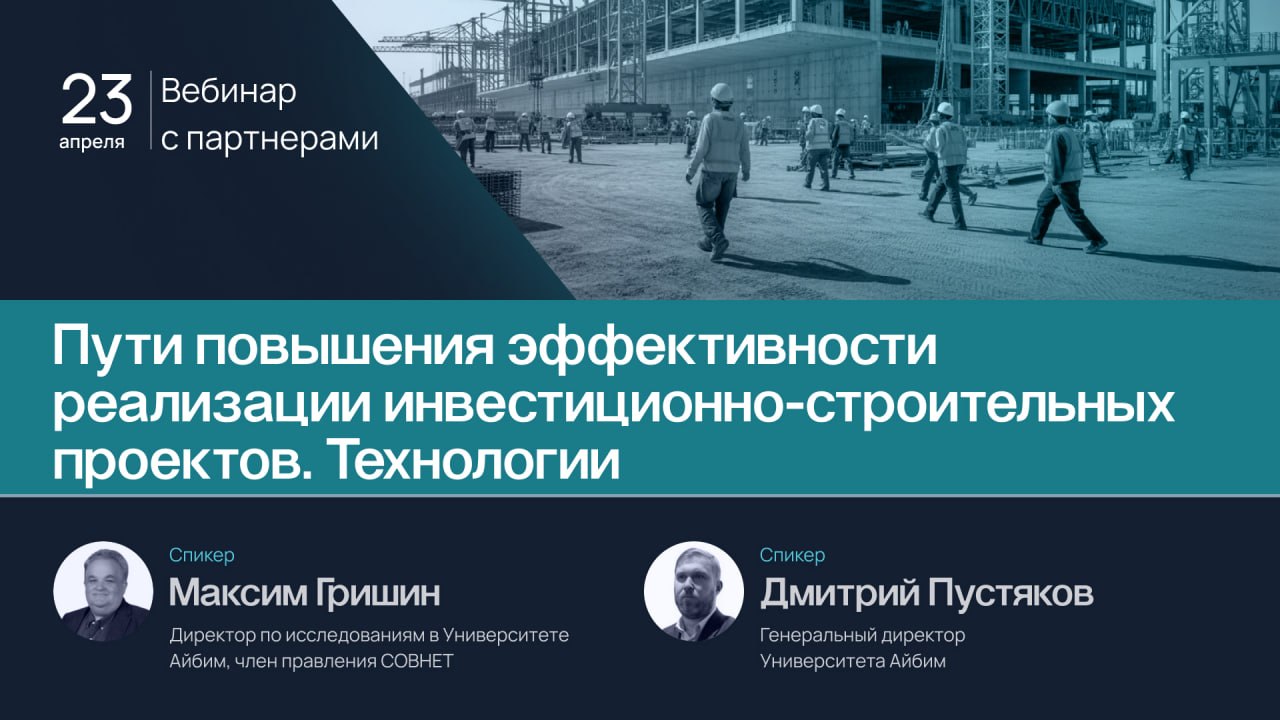 23 апреля

Вебинар с партнерами

Пути повышения эффективности реализации инвестиционно-строительных проектов. Технологии

Спикер
Максим Гришин
Директор по исследованиям в Университете Айбим, член правления СОВНЕТ

Спикер
Дмитрий Пустяков
Генеральный директор Университета Айбим